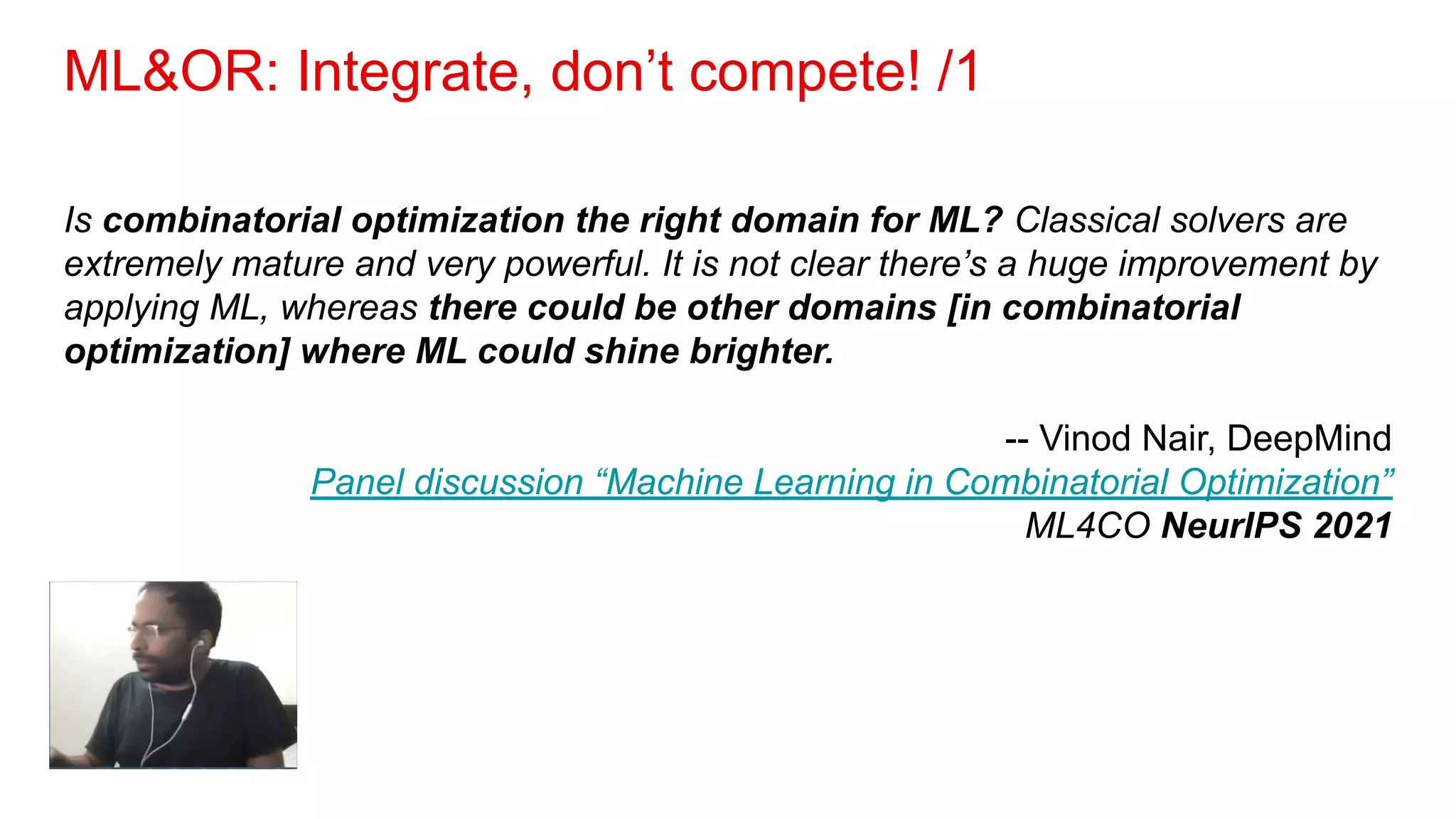 ML&OR: Integrate, don’t compete! /1

Is combinatorial optimization the right domain for ML? Classical solvers are extremely mature and very powerful. It is not clear there’s a huge improvement by applying ML, whereas there could be other domains [in combinatorial optimization] where ML could shine brighter.

-- Vinod Nair, DeepMind
Panel discussion “Machine Learning in Combinatorial Optimization”
ML4CO NeurIPS 2021